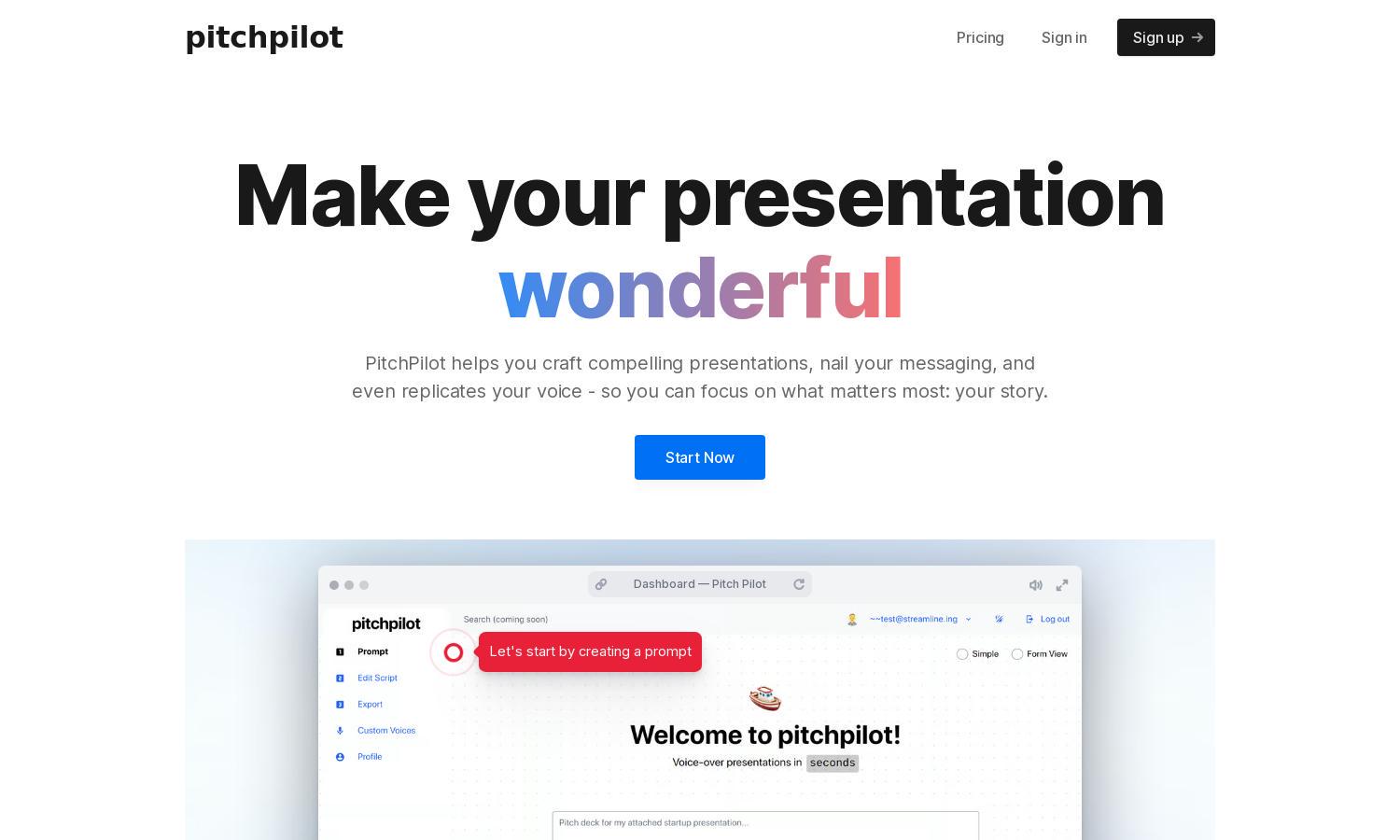 pitchpilot

Pricing Sign in Sign up →

Make your presentation wonderful

PitchPilot helps you craft compelling presentations, nail your messaging, and even replicates your voice - so you can focus on what matters most: your story.

Start Now

Dashboard — Pitch Pilot

pitchpilot

Search (coming soon)

~~test@streamline.ing

Log out

1 Prompt

2 Edit Script

3 Export

Custom Voices

Profile

Let's start by creating a prompt

Simple

Form View

Welcome to pitchpilot!

Voice-over presentations in seconds

Pitch deck for my attached startup presentation...